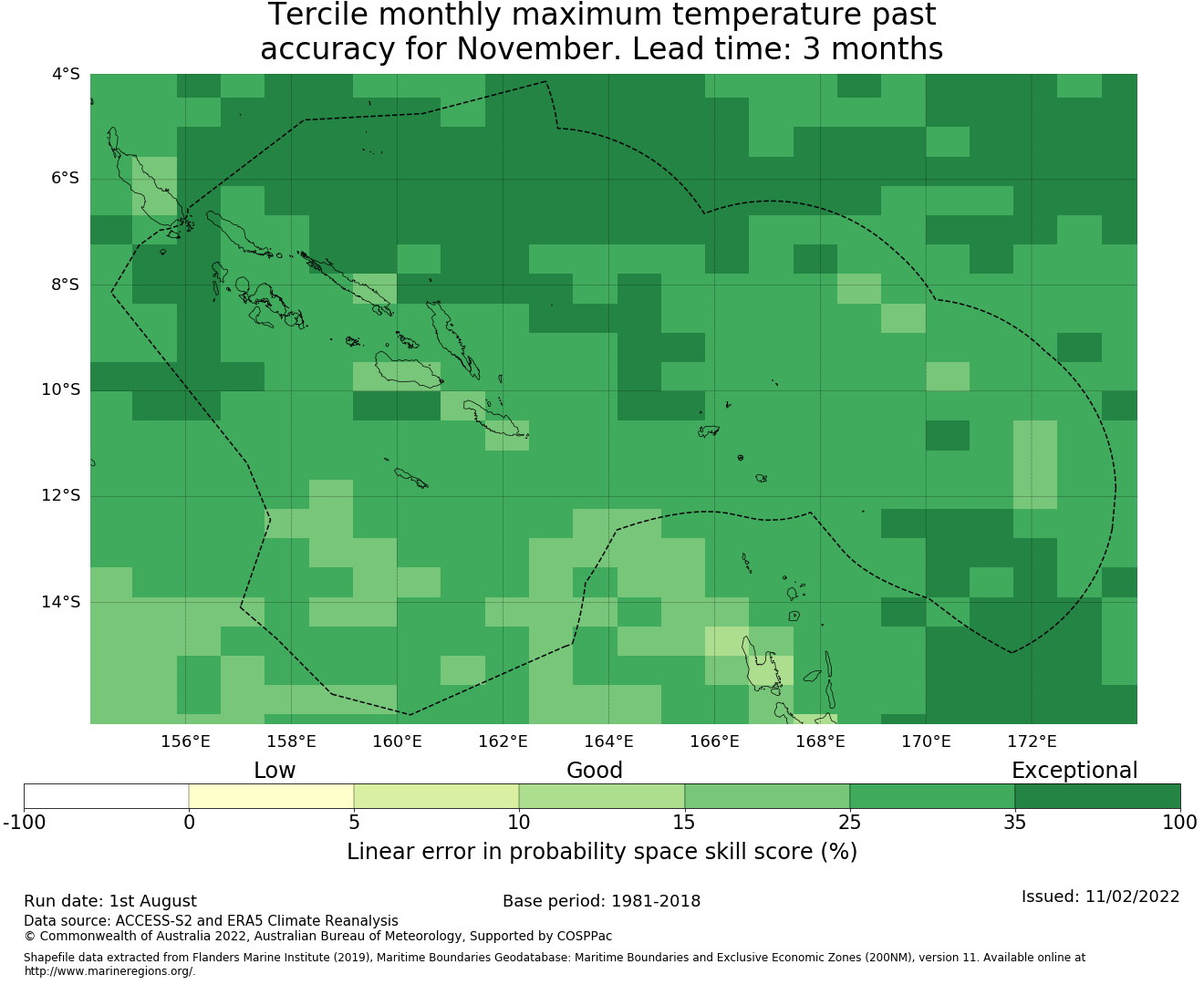 Tercile monthly maximum temperature past accuracy for November. Lead time: 3 months

4°S
6°S
8°S
10°S
12°S
14°S

156°E
158°E
160°E
162°E
164°E
166°E
168°E
170°E
172°E

Low
Good
Exceptional

-100
0
5
10
15
25
35
100

Linear error in probability space skill score (%)

Run date: 1st August
Base period: 1981-2018
Issued: 11/02/2022
Data source: ACCESS-S2 and ERA5 Climate Reanalysis
© Commonwealth of Australia 2022, Australian Bureau of Meteorology, Supported by COSPPac

Shapefile data extracted from Flanders Marine Institute (2019), Maritime Boundaries Geodatabase: Maritime Boundaries and Exclusive Economic Zones (200NM), version 11. Available online at http://www.marineregions.org/.